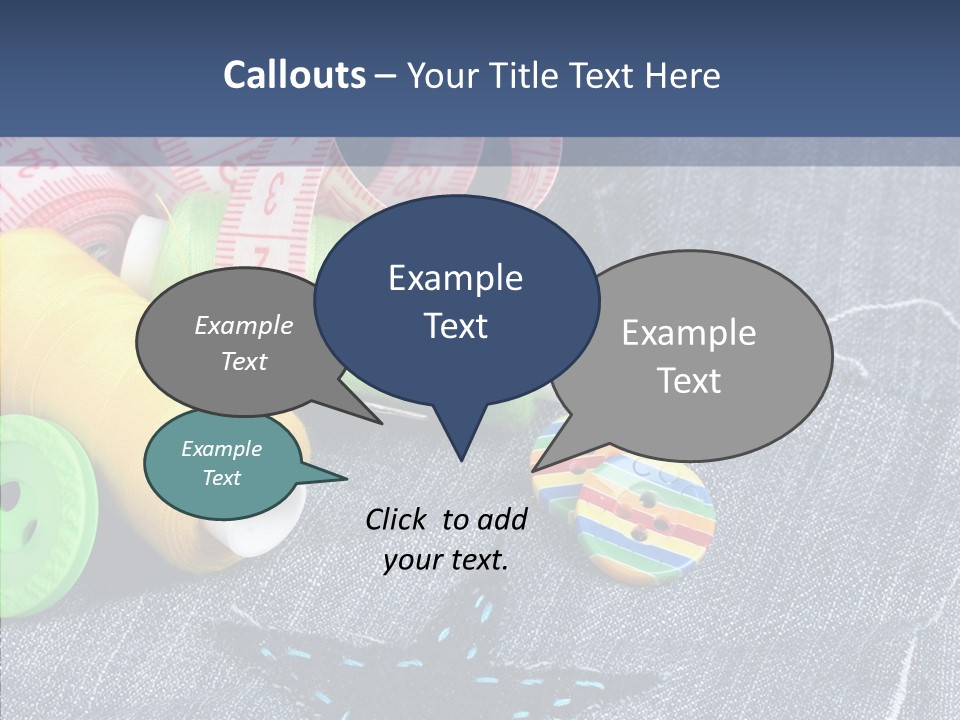 Callouts – Your Title Text Here

Example Text

Example Text

Example Text

Example Text

Click to add your text.